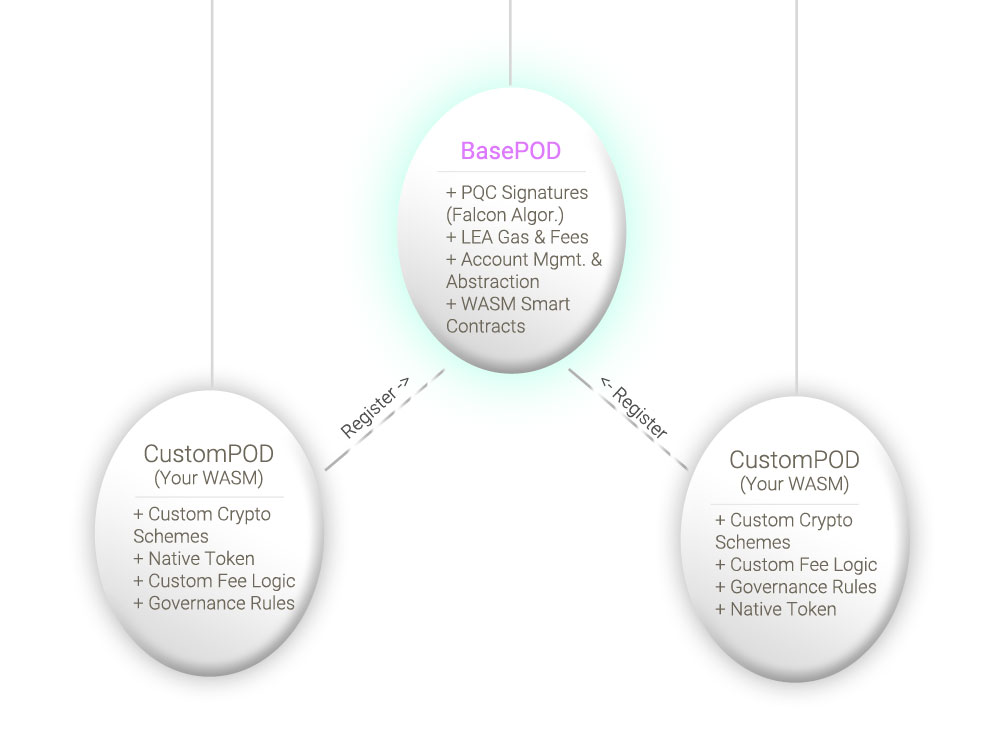 BasePOD

+ PQC Signatures (Falcon Algor.)
+ LEA Gas & Fees
+ Account Mgmt. & Abstraction
+ WASM Smart Contracts

Register ->

<- Register

CustomPOD
(Your WASM)

+ Custom Crypto Schemes
+ Native Token
+ Custom Fee Logic
+ Governance Rules

CustomPOD
(Your WASM)

+ Custom Crypto Schemes
+ Custom Fee Logic
+ Governance Rules
+ Native Token